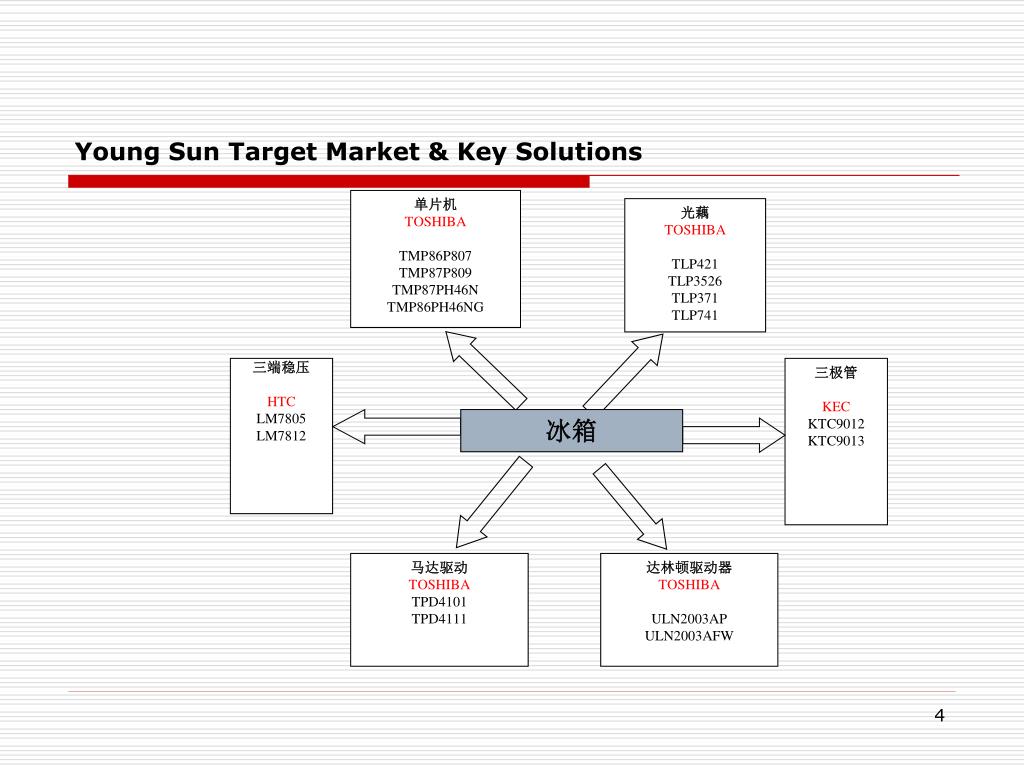 Young Sun Target Market & Key Solutions

单片机
TOSHIBA

TMP86P807
TMP87P809
TMP87PH46N
TMP86PH46NG

光藕
TOSHIBA

TLP421
TLP3526
TLP371
TLP741

三端稳压

HTC
LM7805
LM7812

冰箱

三极管

KEC
KTC9012
KTC9013

马达驱动
TOSHIBA
TPD4101
TPD4111

达林顿驱动器
TOSHIBA

ULN2003AP
ULN2003AFW

4